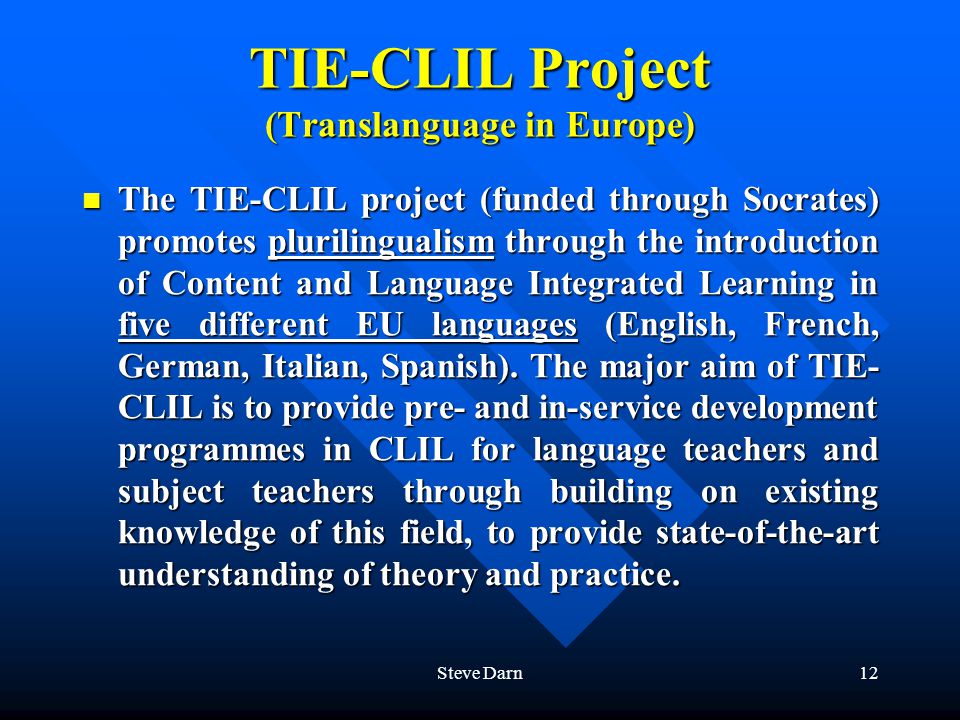 TIE-CLIL Project
(Translanguage in Europe)

The TIE-CLIL project (funded through Socrates) promotes plurilingualism through the introduction of Content and Language Integrated Learning in five different EU languages (English, French, German, Italian, Spanish). The major aim of TIE-CLIL is to provide pre- and in-service development programmes in CLIL for language teachers and subject teachers through building on existing knowledge of this field, to provide state-of-the-art understanding of theory and practice.

Steve Darn

12